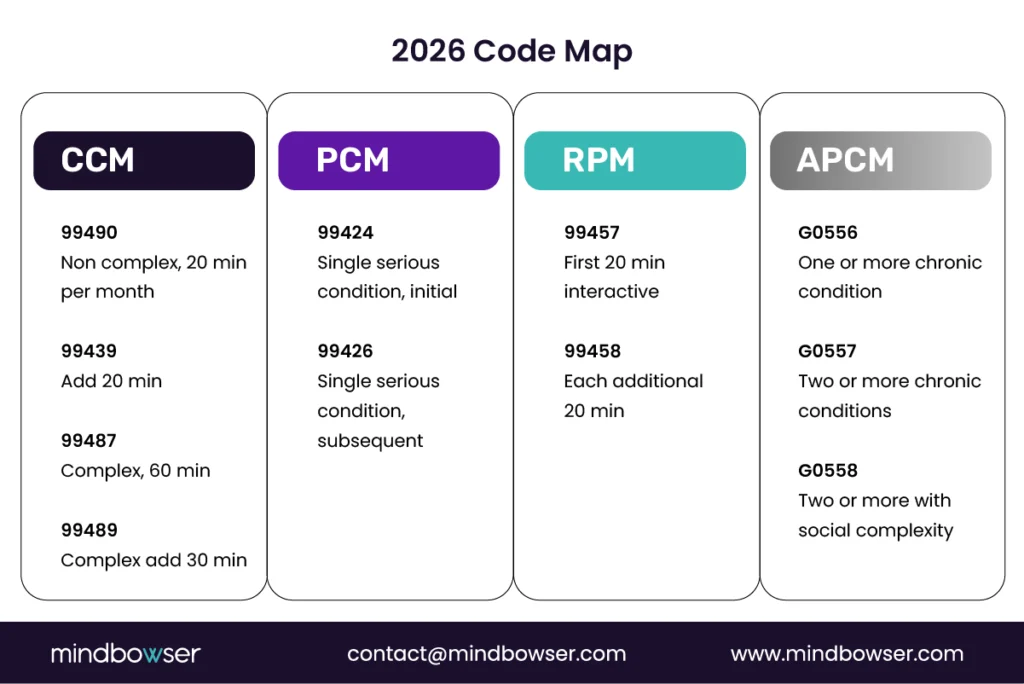 2026 Code Map

CCM

99490
Non complex, 20 min per month

99439
Add 20 min

99487
Complex, 60 min

99489
Complex add 30 min

PCM

99424
Single serious condition, initial

99426
Single serious condition, subsequent

RPM

99457
First 20 min interactive

99458
Each additional 20 min

APCM

G0556
One or more chronic condition

G0557
Two or more chronic conditions

G0558
Two or more with social complexity

mindbowser

contact@mindbowser.com

www.mindbowser.com